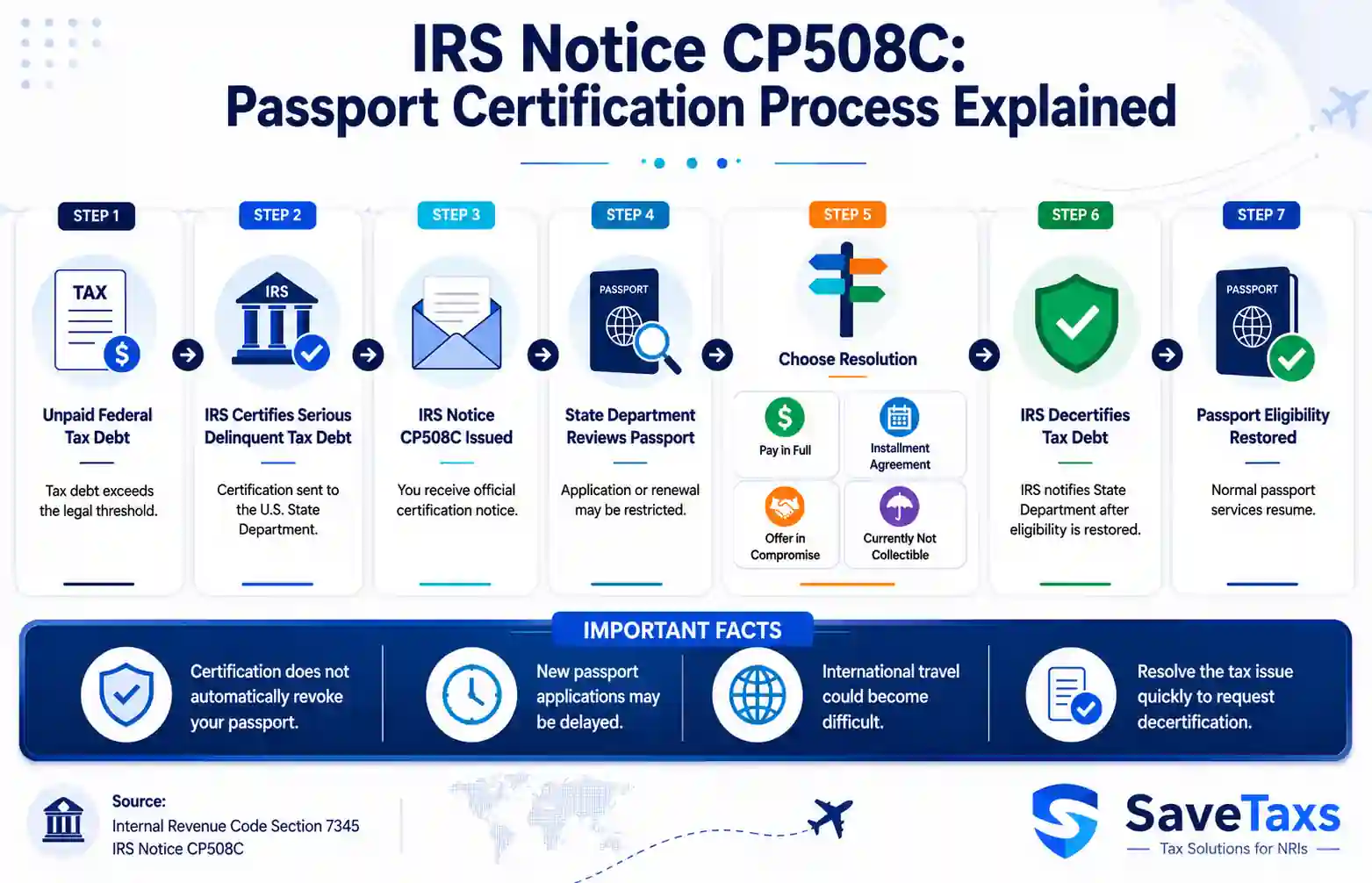 IRS Notice CP508C:
Passport Certification Process Explained

STEP 1
TAX
Unpaid Federal Tax Debt
Tax debt exceeds the legal threshold.

STEP 2
IRS
IRS Certifies Serious Delinquent Tax Debt
Certification sent to the U.S. State Department.

STEP 3
IRS Notice CP508C Issued
You receive official certification notice.

STEP 4
PASSPORT
State Department Reviews Passport
Application or renewal may be restricted.

STEP 5
Choose Resolution
Pay in Full
Installment Agreement
Offer in Compromise
Currently Not Collectible

STEP 6
IRS Decertifies Tax Debt
IRS notifies State Department after eligibility is restored.

STEP 7
PASSPORT
Passport Eligibility Restored
Normal passport services resume.

IMPORTANT FACTS
Certification does not automatically revoke your passport.
New passport applications may be delayed.
International travel could become difficult.
Resolve the tax issue quickly to request decertification.

Source:
Internal Revenue Code Section 7345
IRS Notice CP508C

SaveTaxs
Tax Solutions for NRIs